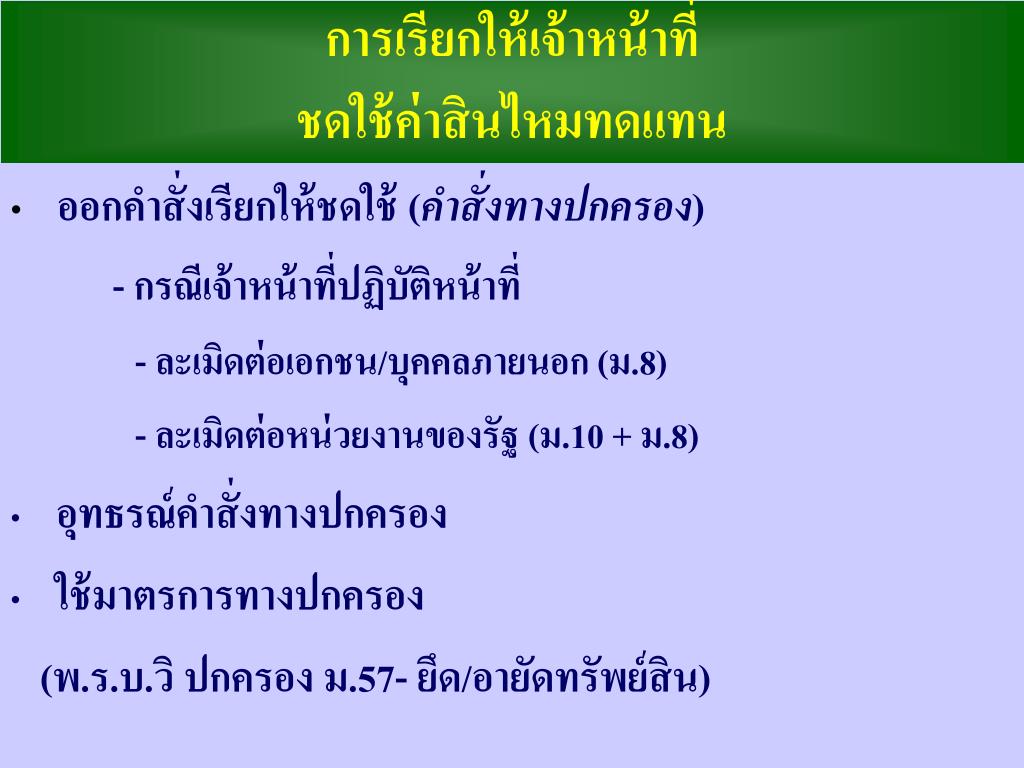 การเรียกให้เจ้าหน้าที่
ชดใช้ค่าสินไหมทดแทน

• ออกคำสั่งเรียกให้ชดใช้ (คำสั่งทางปกครอง)

- กรณีเจ้าหน้าที่ปฏิบัติหน้าที่

- ละเมิดต่อเอกชน/บุคคลภายนอก (ม.8)

- ละเมิดต่อหน่วยงานของรัฐ (ม.10 + ม.8)

• อุทธรณ์คำสั่งทางปกครอง

• ใช้มาตรการทางปกครอง

(พ.ร.บ.วิ ปกครอง ม.57- ยึด/อายัดทรัพย์สิน)